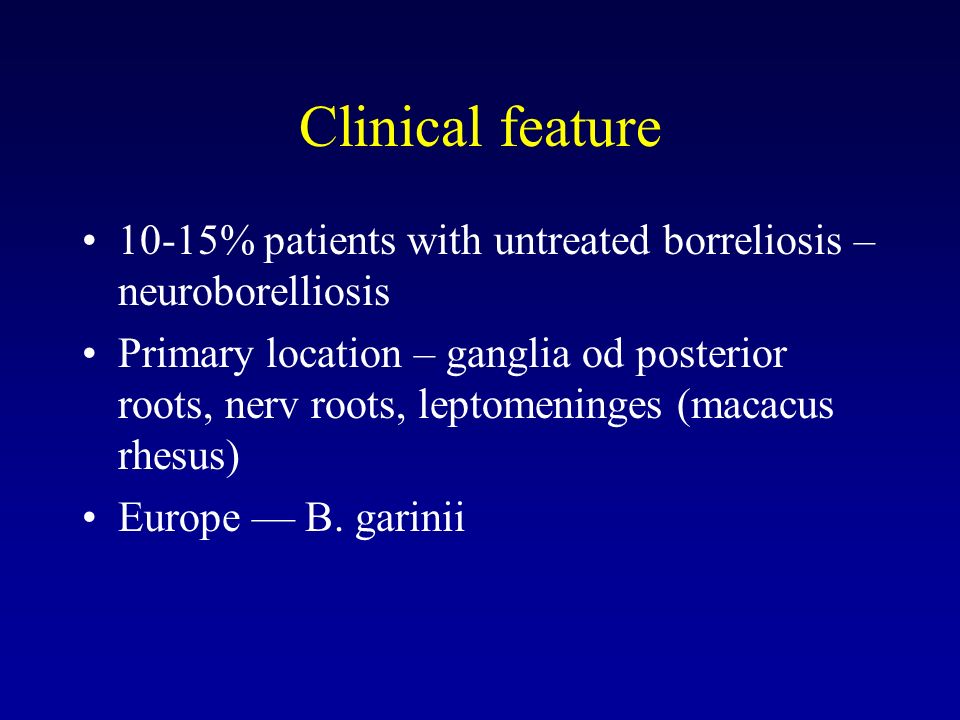 Clinical feature

• 10-15% patients with untreated borreliosis – neuroborelliosis

• Primary location – ganglia od posterior roots, nerv roots, leptomeninges (macacus rhesus)

• Europe — B. garinii